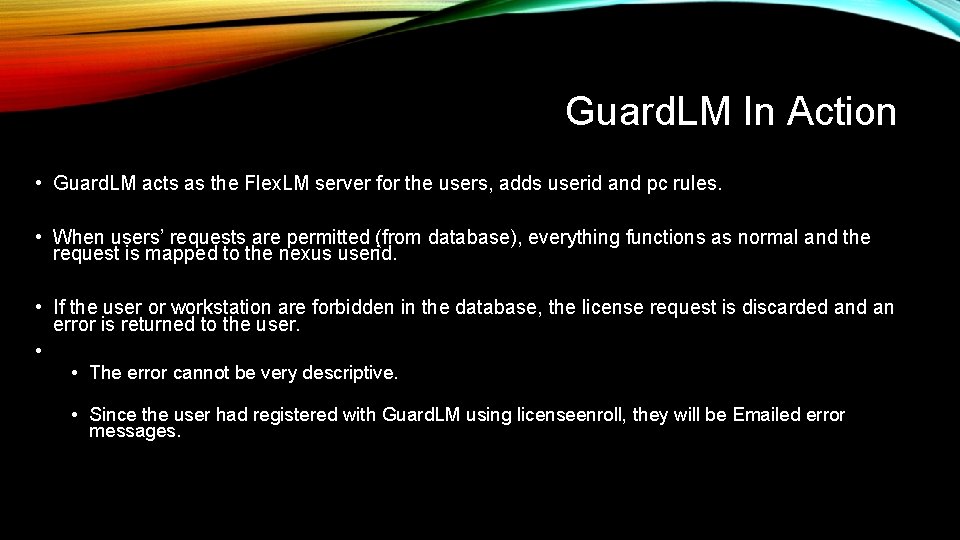 GuardLM In Action

• GuardLM acts as the FlexLM server for the users, adds userid and pc rules.

• When users' requests are permitted (from database), everything functions as normal and the request is mapped to the nexus userid.

• If the user or workstation are forbidden in the database, the license request is discarded and an error is returned to the user.

•

• The error cannot be very descriptive.

• Since the user had registered with GuardLM using licenseenroll, they will be Emailed error messages.